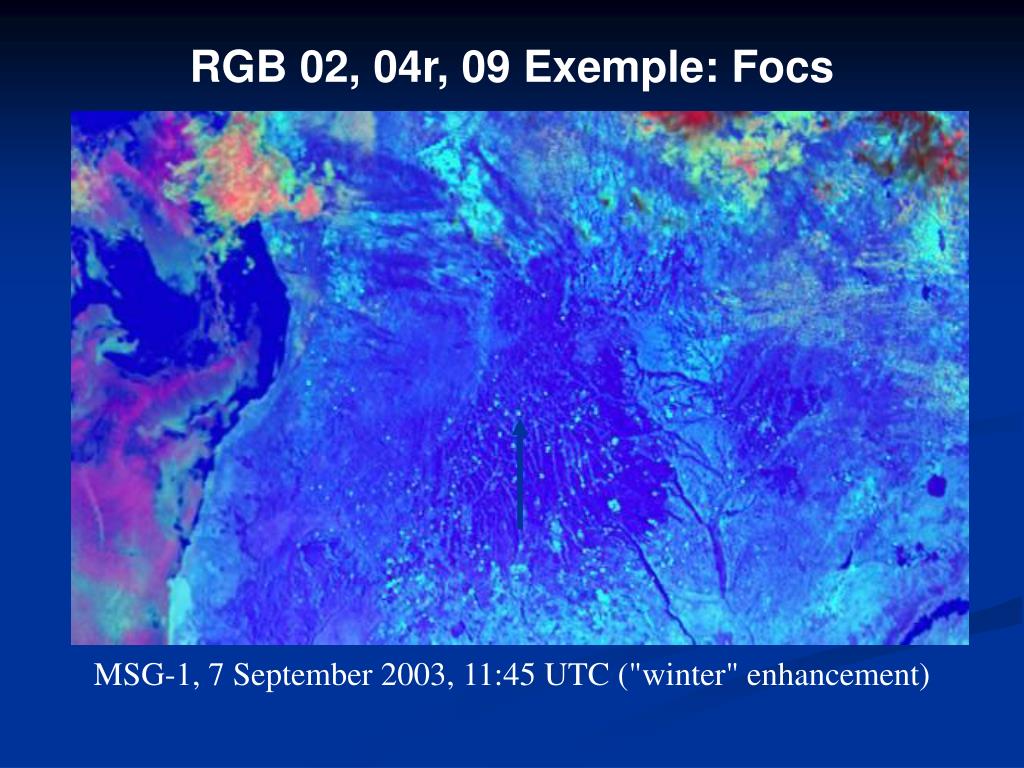 RGB 02, 04r, 09 Exemple: Focs

MSG-1, 7 September 2003, 11:45 UTC ("winter" enhancement)